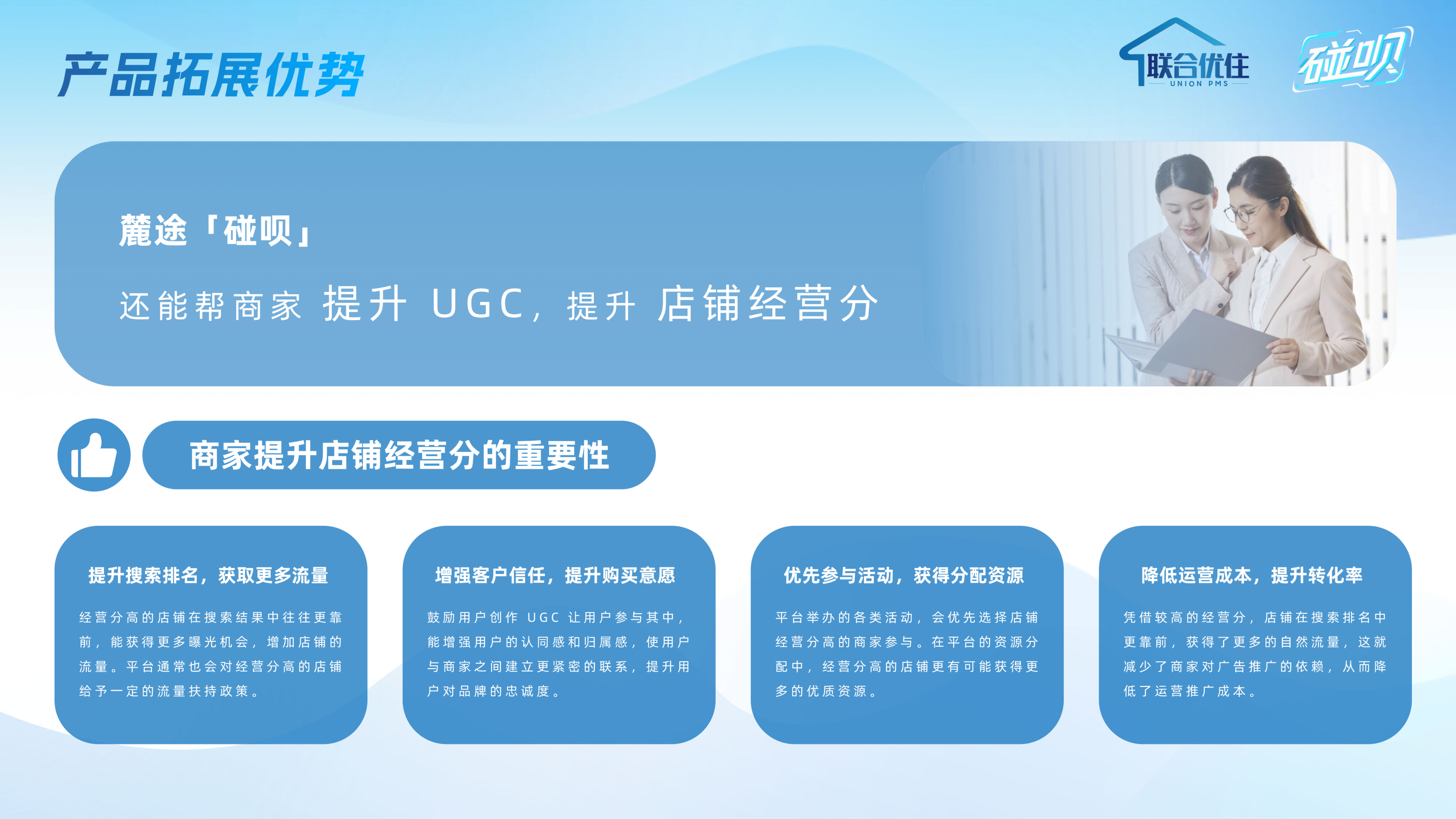 产品拓展优势

联合优住
UNION PMS

碰呗

麓途「碰呗」

还能帮商家 提升 UGC，提升 店铺经营分

商家提升店铺经营分的重要性

提升搜索排名，获取更多流量

经营分高的店铺在搜索结果中往往更靠前，能获得更多曝光机会，增加店铺的流量。平台通常也会对经营分高的店铺给予一定的流量扶持政策。

增强客户信任，提升购买意愿

鼓励用户创作 UGC 让用户参与其中，能增强用户的认同感和归属感，使用户与商家之间建立更紧密的联系，提升用户对品牌的忠诚度。

优先参与活动，获得分配资源

平台举办的各类活动，会优先选择店铺经营分高的商家参与。在平台的资源分配中，经营分高的店铺更有可能获得更多的优质资源。

降低运营成本，提升转化率

凭借较高的经营分，店铺在搜索排名中更靠前，获得了更多的自然流量，这就减少了商家对广告推广的依赖，从而降低了运营推广成本。